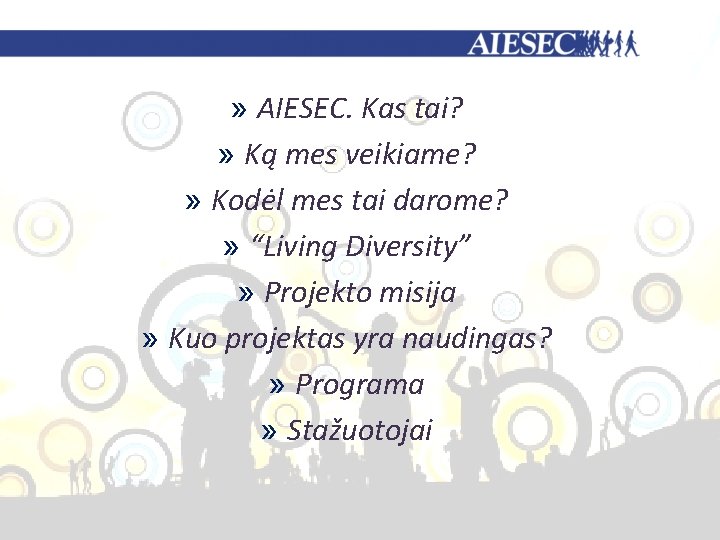 AIESEC

» AIESEC. Kas tai?
» Ką mes veikiame?
» Kodėl mes tai darome?
» “Living Diversity”
» Projekto misija
» Kuo projektas yra naudingas?
» Programa
» Stažuotojai